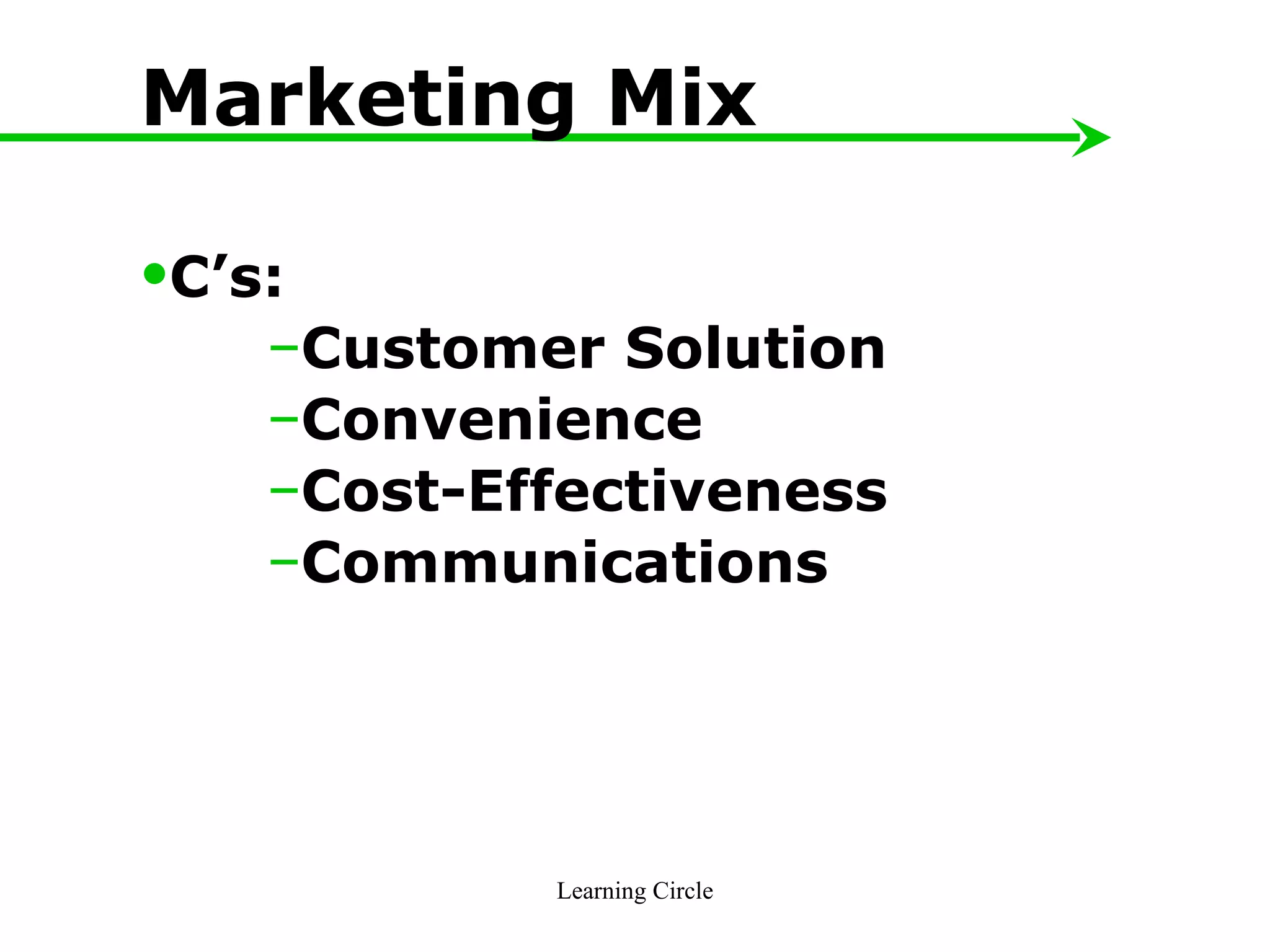 Marketing Mix

•C’s:

–Customer Solution
–Convenience
–Cost-Effectiveness
–Communications

Learning Circle